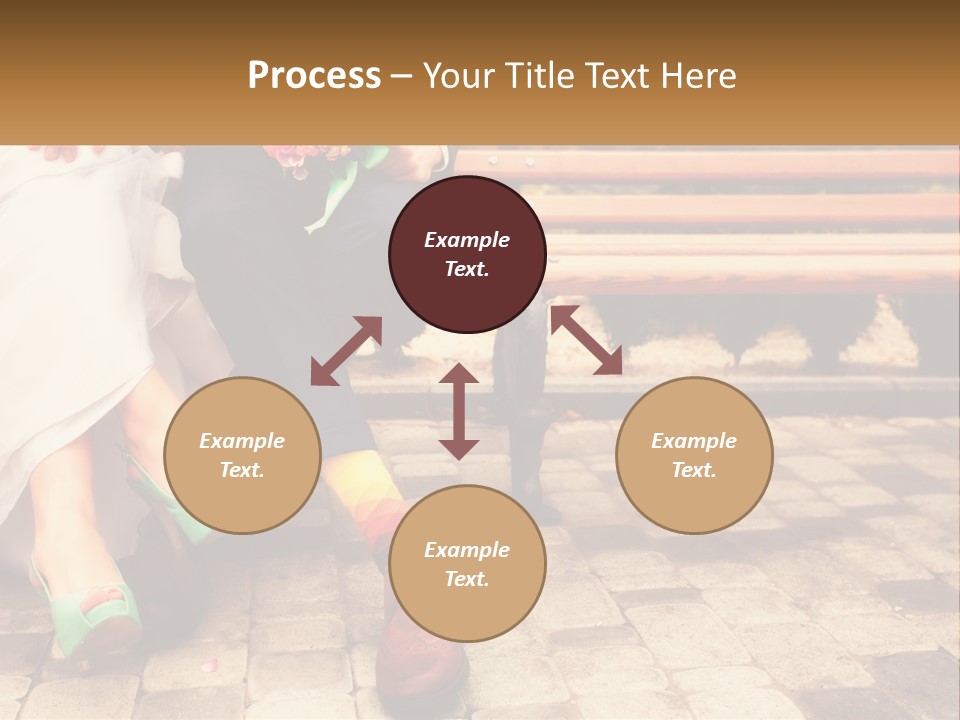 Process – Your Title Text Here

Example Text.

Example Text.

Example Text.

Example Text.